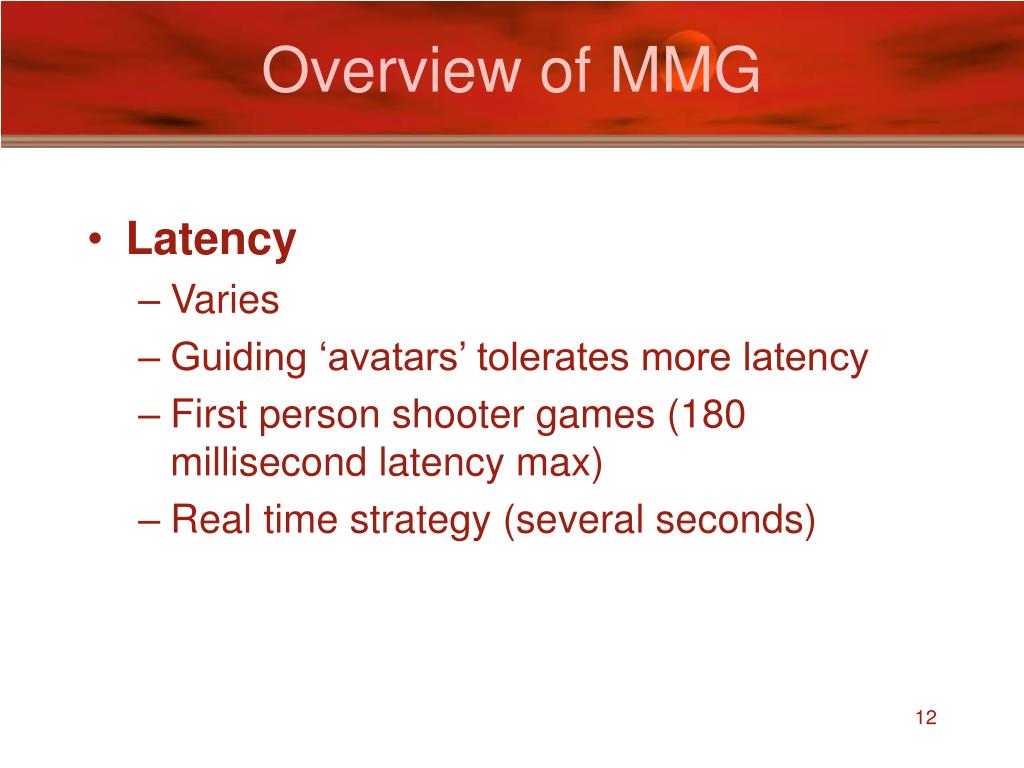 Overview of MMG

• Latency
– Varies
– Guiding ‘avatars’ tolerates more latency
– First person shooter games (180 millisecond latency max)
– Real time strategy (several seconds)

12